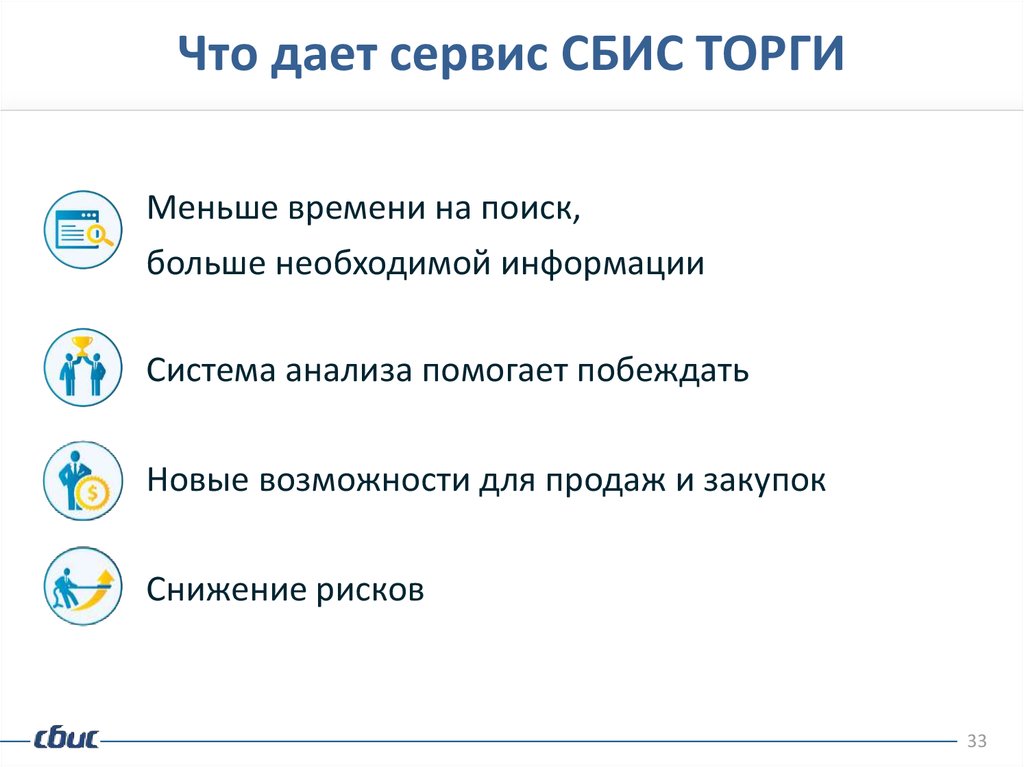 Что дает сервис СБИС ТОРГИ

Меньше времени на поиск,
больше необходимой информации

Система анализа помогает побеждать

Новые возможности для продаж и закупок

Снижение рисков

сбис

33